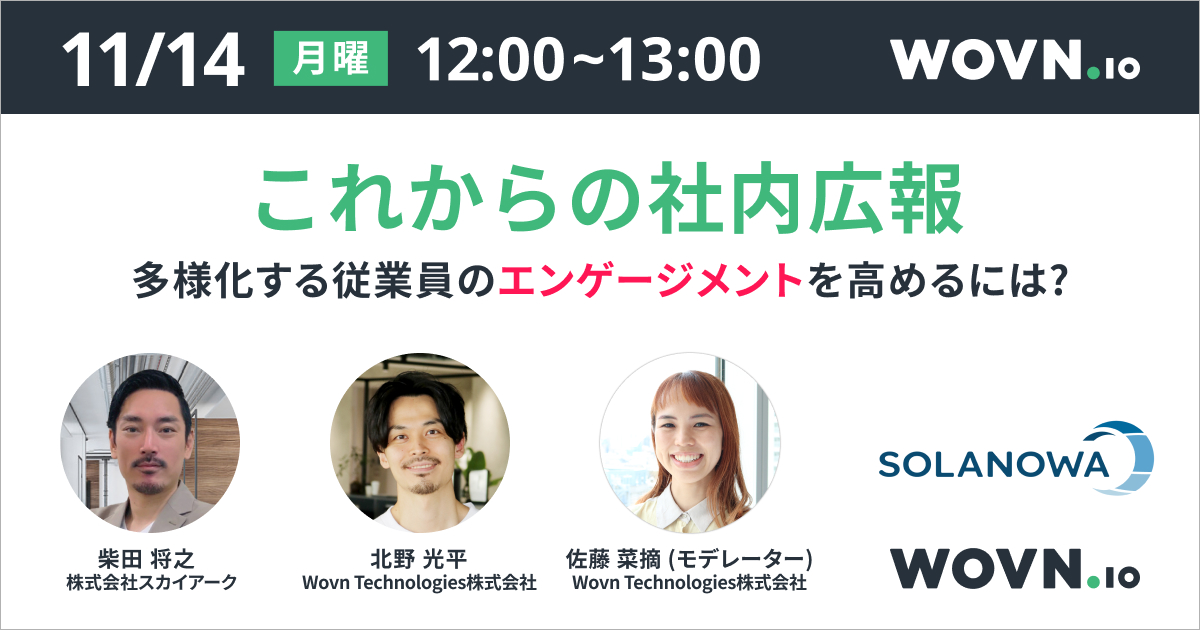 11/14 月曜 12:00~13:00 WOVN.io

これからの社内広報

多様化する従業員のエンゲージメントを高めるには?

柴田 将之
株式会社スカイアーク

北野 光平
Wovn Technologies株式会社

佐藤 菜摘 (モデレーター)
Wovn Technologies株式会社

SOLANOWA

WOVN.io